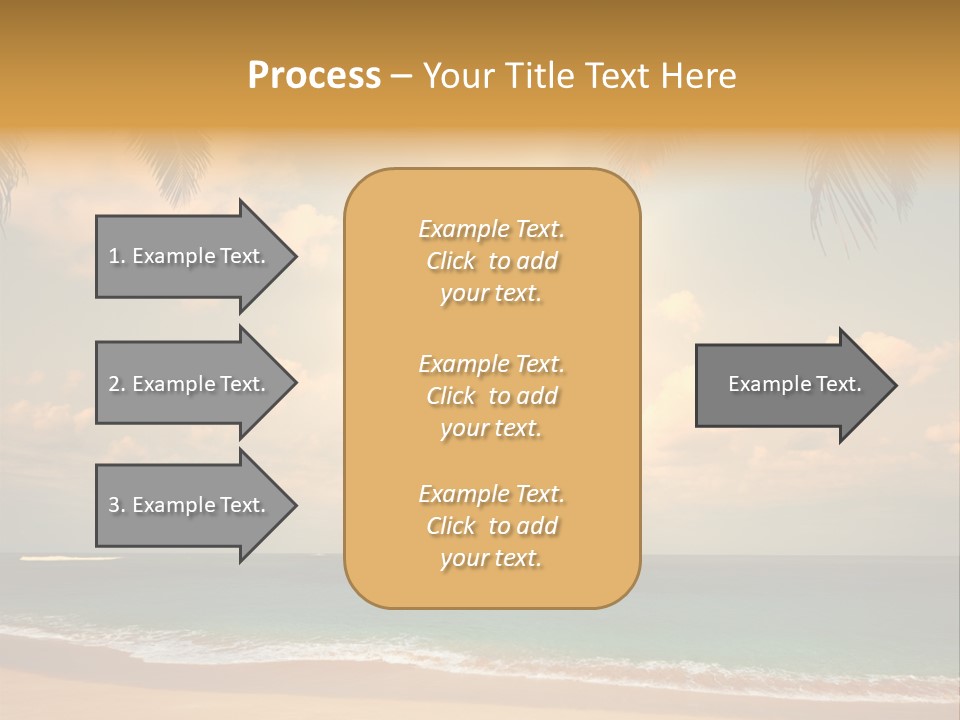 Process – Your Title Text Here

1. Example Text.

2. Example Text.

3. Example Text.

Example Text. Click to add your text.

Example Text. Click to add your text.

Example Text. Click to add your text.

Example Text.